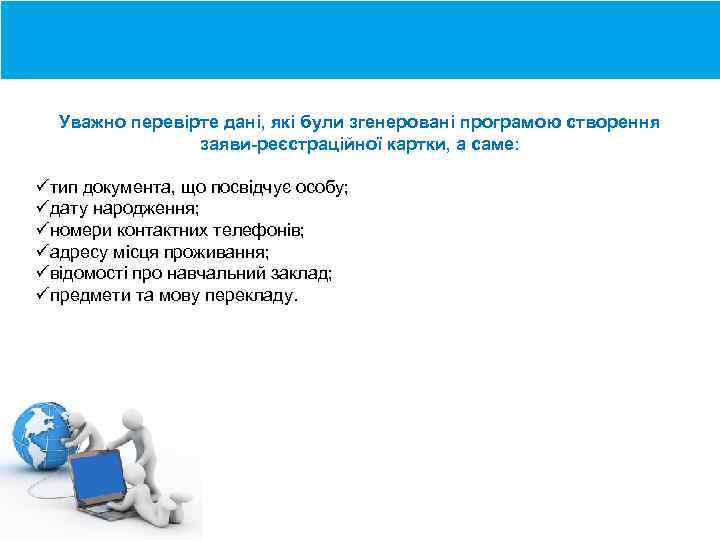 Уважно перевірте дані, які були згенеровані програмою створення заяви-реєстраційної картки, а саме:

✓тип документа, що посвідчує особу;
✓дату народження;
✓номери контактних телефонів;
✓адресу місця проживання;
✓відомості про навчальний заклад;
✓предмети та мову перекладу.